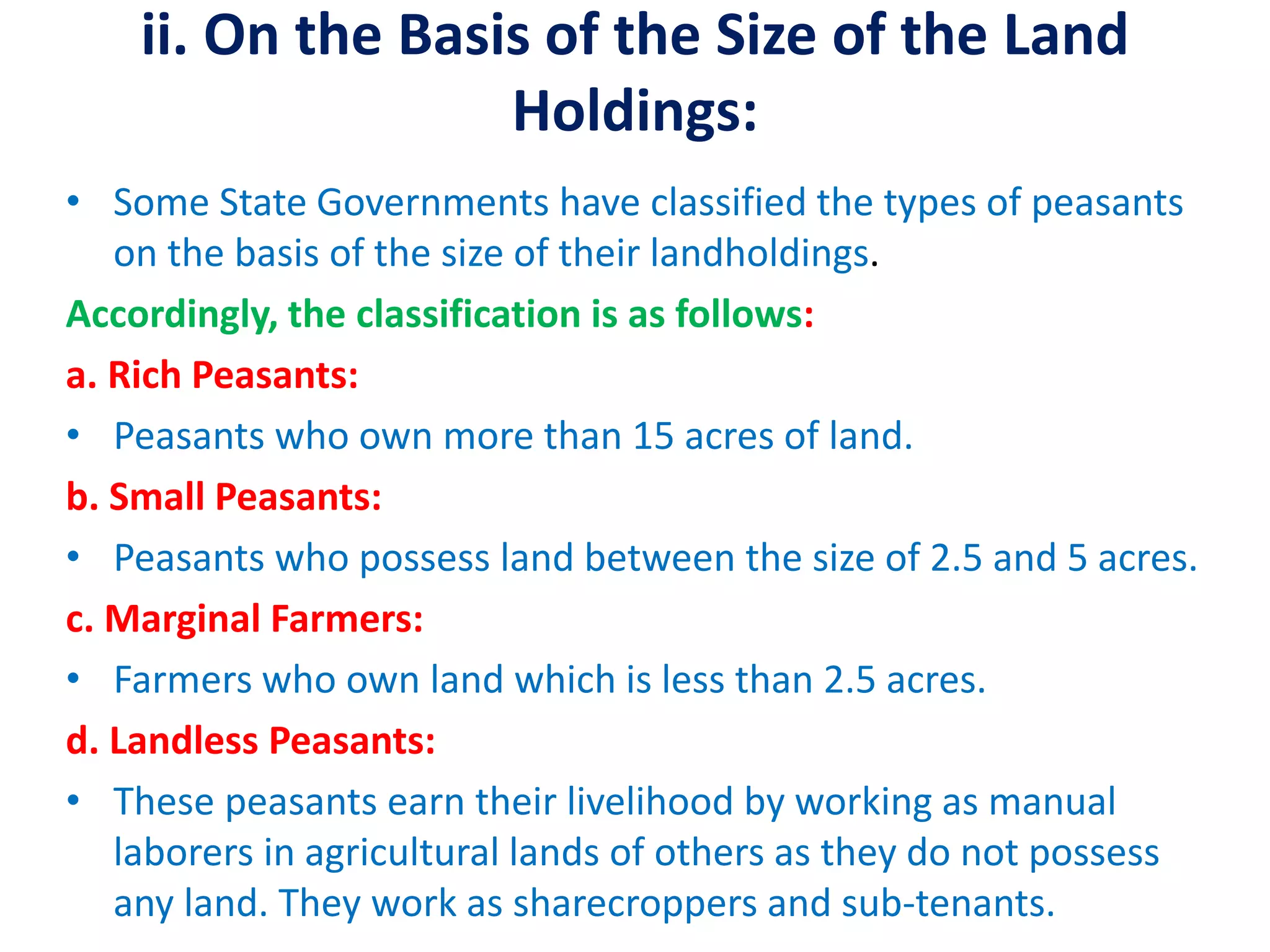 ii. On the Basis of the Size of the Land Holdings:

• Some State Governments have classified the types of peasants on the basis of the size of their landholdings.

Accordingly, the classification is as follows:

a. Rich Peasants:

• Peasants who own more than 15 acres of land.

b. Small Peasants:

• Peasants who possess land between the size of 2.5 and 5 acres.

c. Marginal Farmers:

• Farmers who own land which is less than 2.5 acres.

d. Landless Peasants:

• These peasants earn their livelihood by working as manual laborers in agricultural lands of others as they do not possess any land. They work as sharecroppers and sub-tenants.